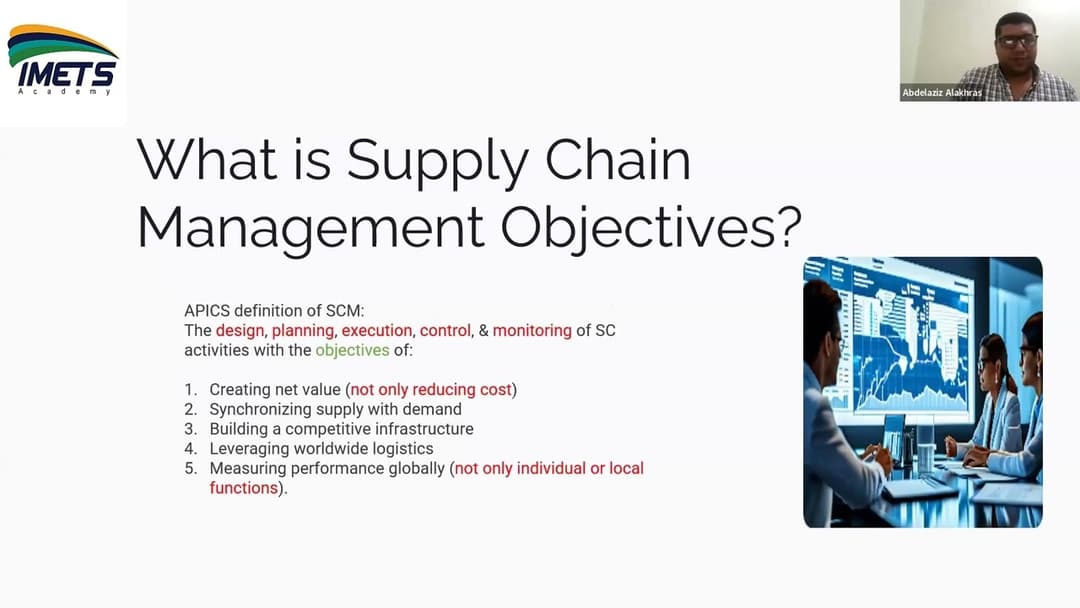 IMETS
Academy

Abdelaziz Alakhras

What is Supply Chain Management Objectives?

APICS definition of SCM:
The design, planning, execution, control, & monitoring of SC activities with the objectives of:

1. Creating net value (not only reducing cost)
2. Synchronizing supply with demand
3. Building a competitive infrastructure
4. Leveraging worldwide logistics
5. Measuring performance globally (not only individual or local functions).